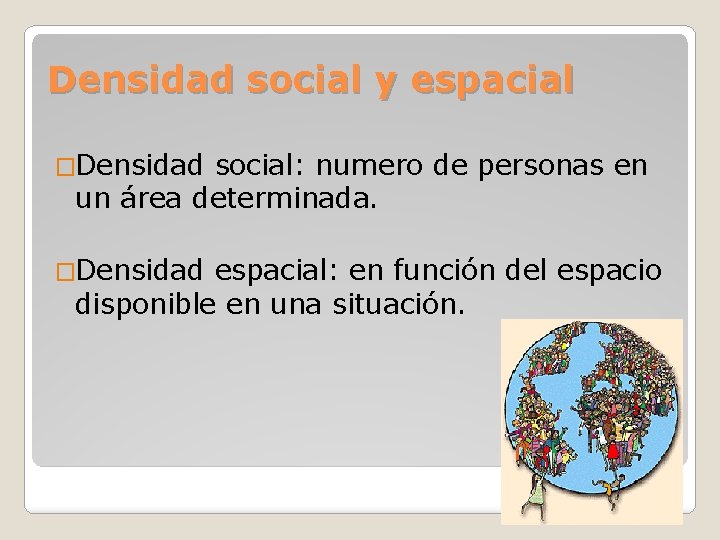 Densidad social y espacial

□Densidad social: numero de personas en un área determinada.

□Densidad espacial: en función del espacio disponible en una situación.